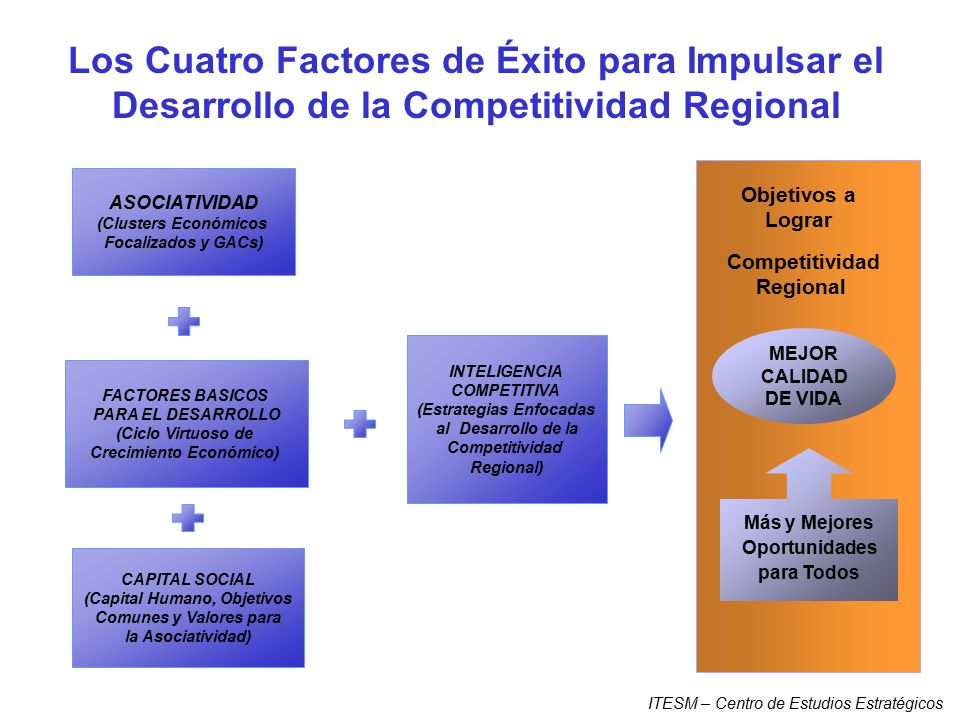 Los Cuatro Factores de Éxito para Impulsar el Desarrollo de la Competitividad Regional

ASOCIATIVIDAD
(Clusters Económicos Focalizados y GACs)

FACTORES BASICOS PARA EL DESARROLLO
(Ciclo Virtuoso de Crecimiento Económico)

CAPITAL SOCIAL
(Capital Humano, Objetivos Comunes y Valores para la Asociatividad)

INTELIGENCIA COMPETITIVA
(Estrategias Enfocadas al Desarrollo de la Competitividad Regional)

Objetivos a Lograr

Competitividad Regional

MEJOR CALIDAD DE VIDA

Más y Mejores Oportunidades para Todos

ITESM – Centro de Estudios Estratégicos